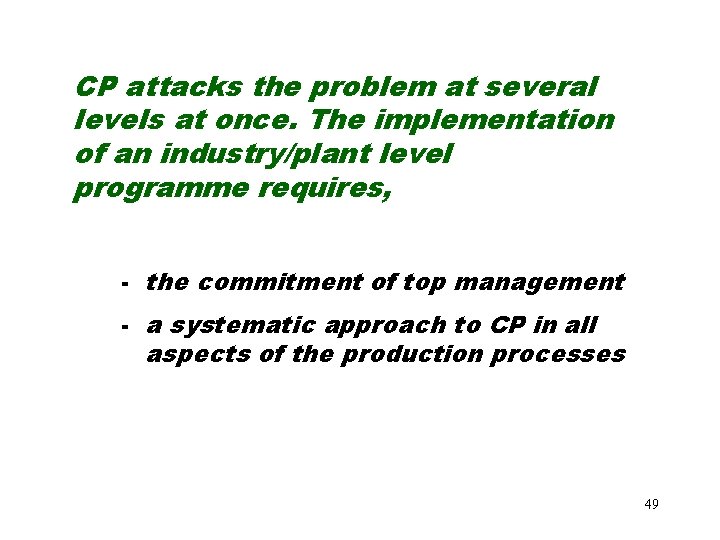 CP attacks the problem at several levels at once. The implementation of an industry/plant level programme requires,

- the commitment of top management
- a systematic approach to CP in all aspects of the production processes

49